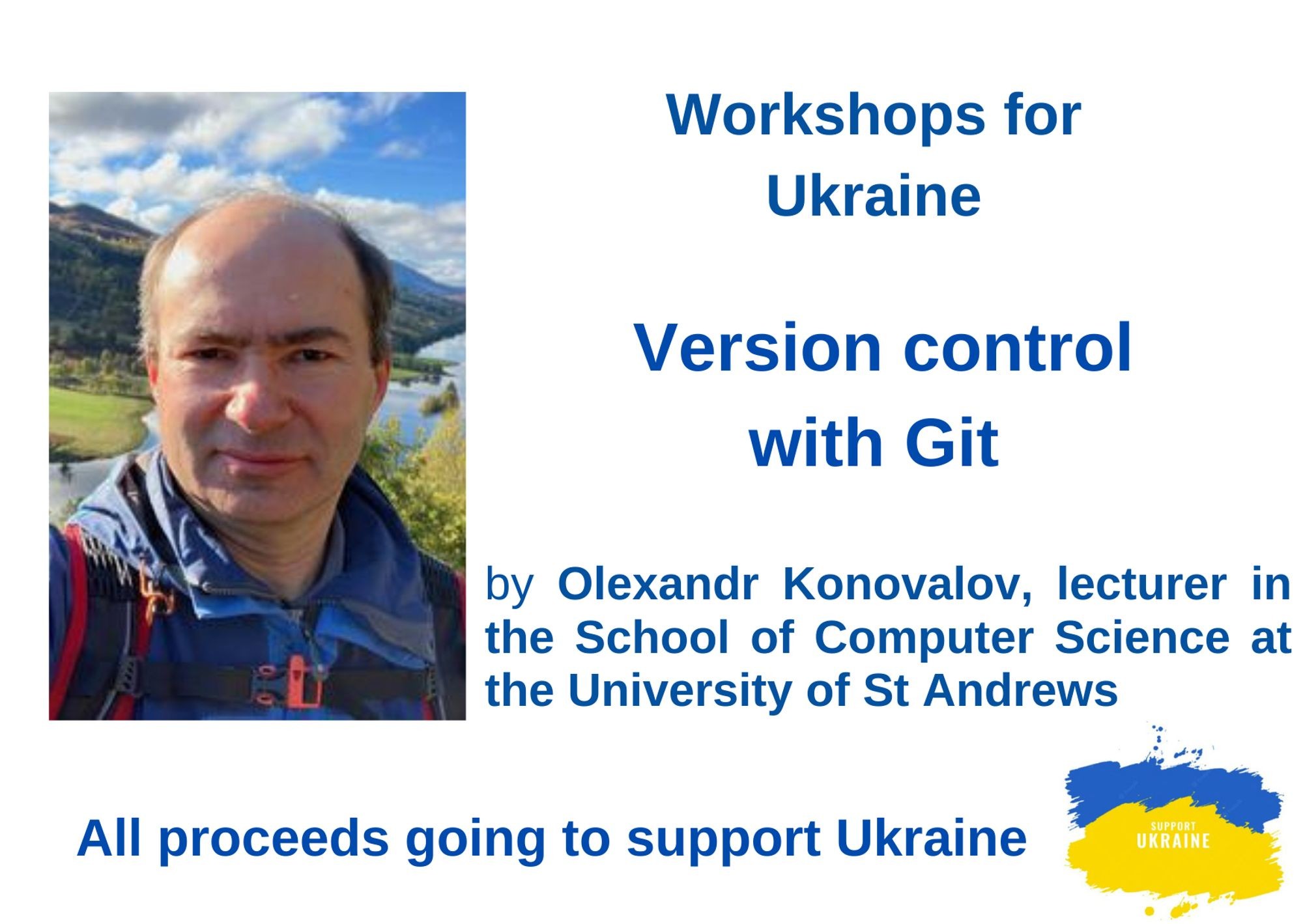 Workshops for Ukraine

Version control with Git

by Olexandr Konovalov, lecturer in the School of Computer Science at the University of St Andrews

All proceeds going to support Ukraine

SUPPORT
UKRAINE